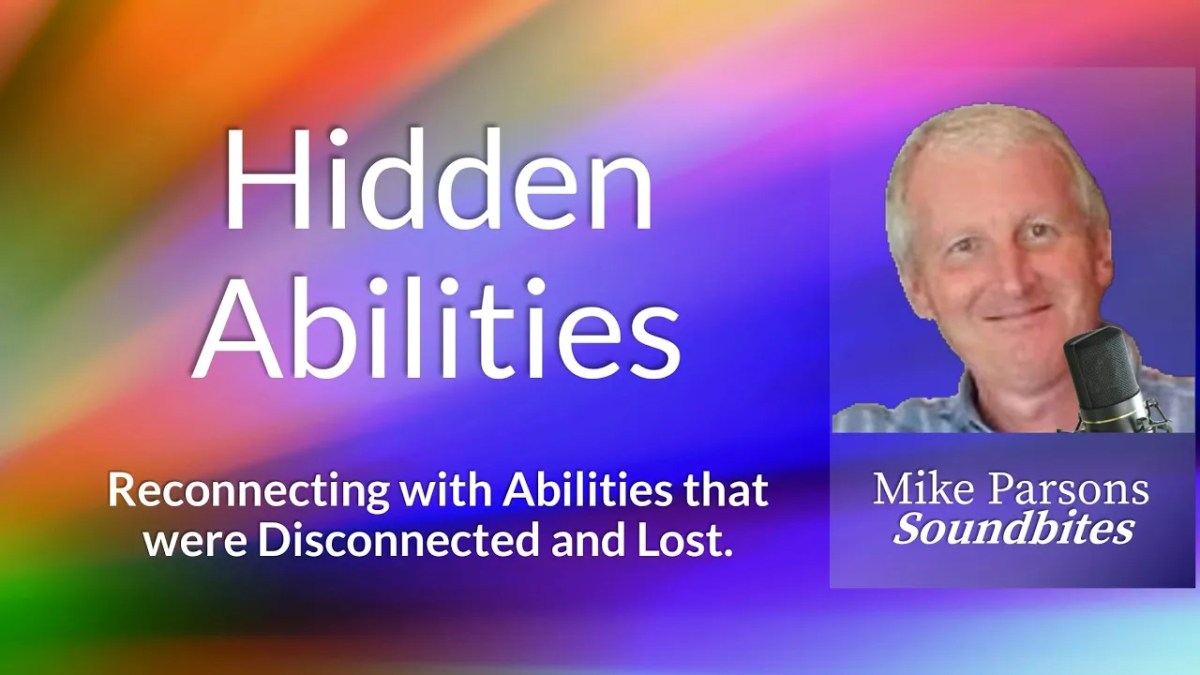 Hidden Abilities

Reconnecting with Abilities that were Disconnected and Lost.

Mike Parsons
Soundbites